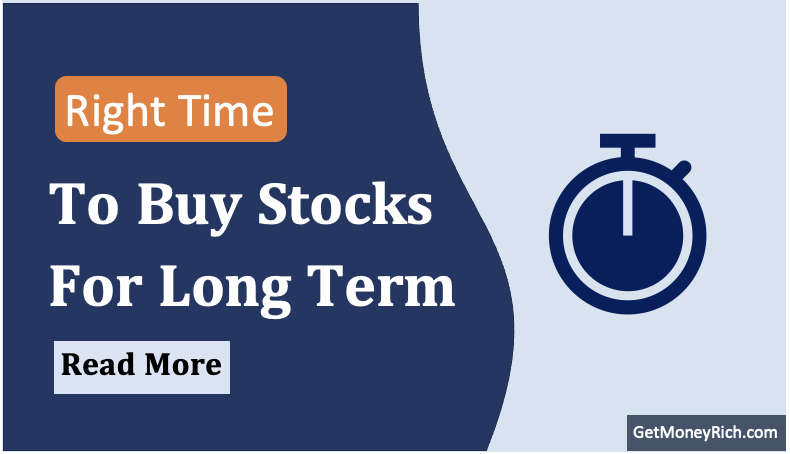 Right Time

To Buy Stocks For Long Term

Read More

GetMoneyRich.com